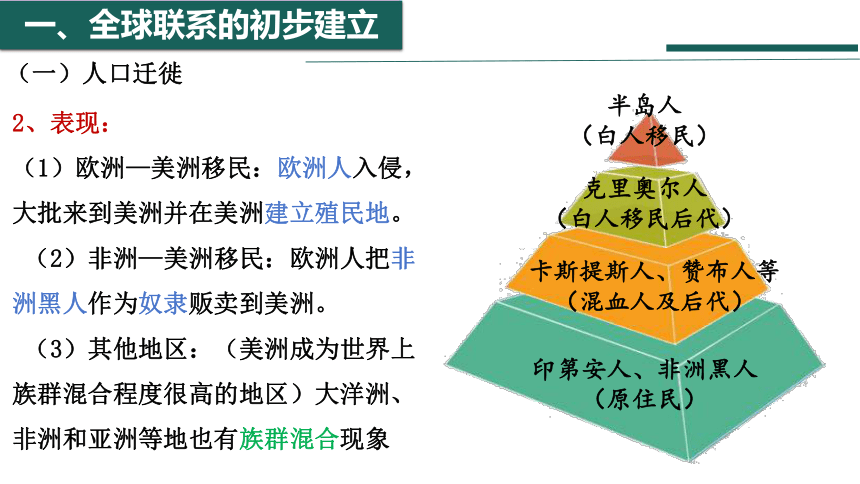 一、全球联系的初步建立

（一）人口迁徙

2、表现：

（1）欧洲—美洲移民：欧洲人入侵，大批来到美洲并在美洲建立殖民地。

（2）非洲—美洲移民：欧洲人把非洲黑人作为奴隶贩卖到美洲。

（3）其他地区：（美洲成为世界上族群混合程度很高的地区）大洋洲、非洲和亚洲等地也有族群混合现象

半岛人
（白人移民）

克里奥尔人
（白人移民后代）

卡斯提斯人、赞布人等
（混血人及后代）

印第安人、非洲黑人
（原住民）